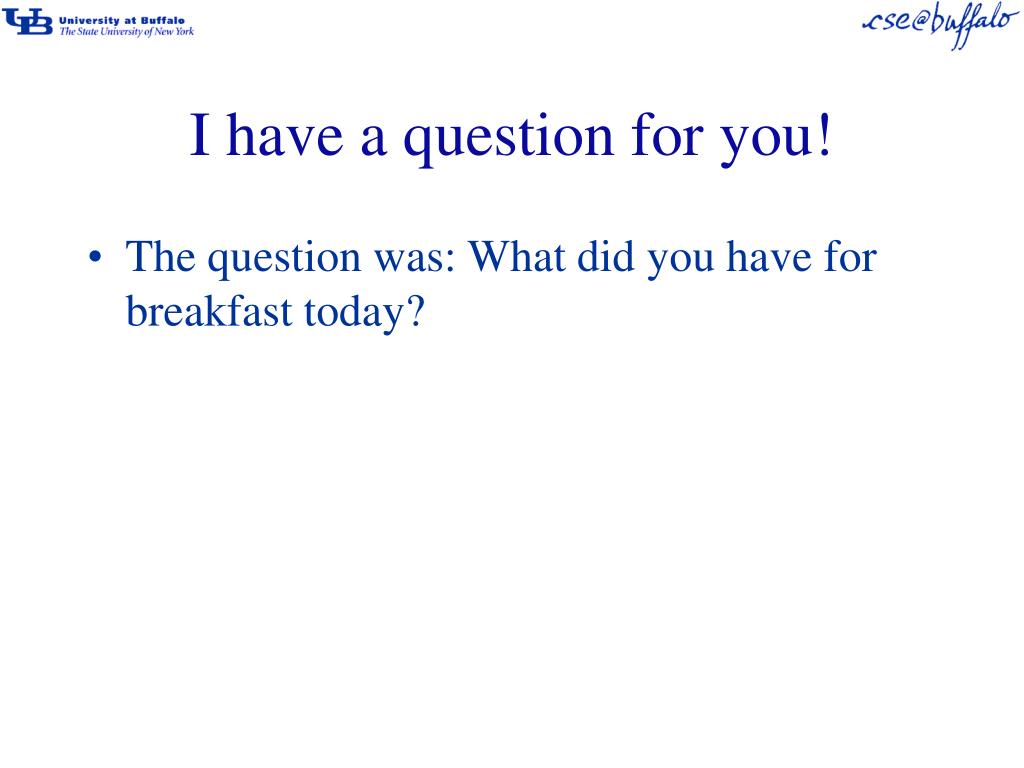 UB University at Buffalo
The State University of New York

cse@buffalo

I have a question for you!

• The question was: What did you have for breakfast today?